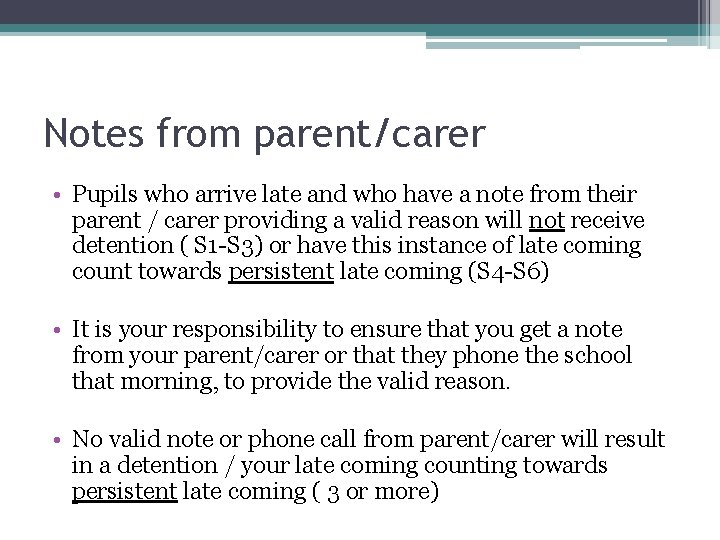 Notes from parent/carer

• Pupils who arrive late and who have a note from their parent / carer providing a valid reason will not receive detention ( S1-S3) or have this instance of late coming count towards persistent late coming (S4-S6)

• It is your responsibility to ensure that you get a note from your parent/carer or that they phone the school that morning, to provide the valid reason.

• No valid note or phone call from parent/carer will result in a detention / your late coming counting towards persistent late coming ( 3 or more)